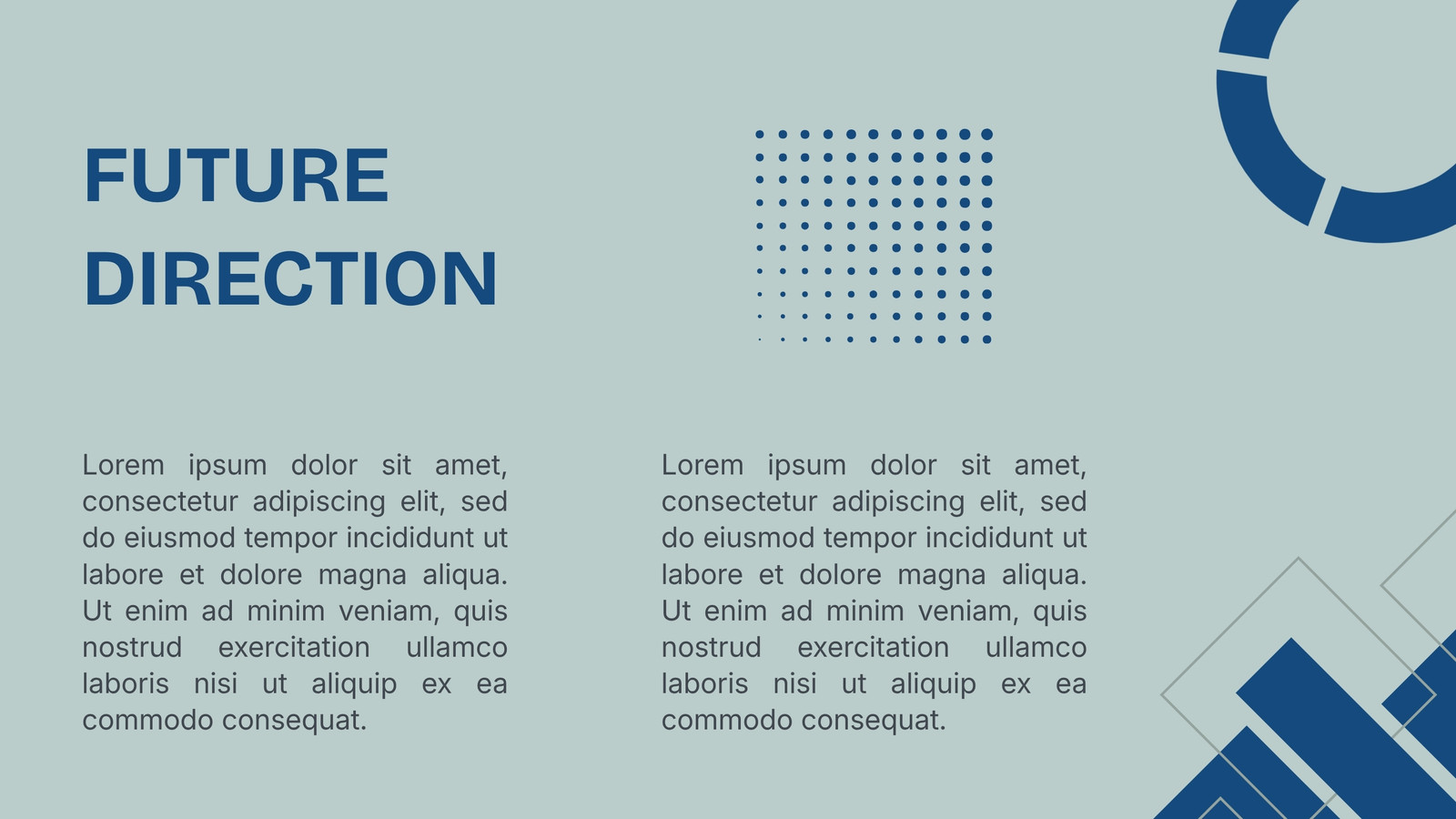 FUTURE DIRECTION

Lorem ipsum dolor sit amet, consectetur adipiscing elit, sed do eiusmod tempor incididunt ut labore et dolore magna aliqua. Ut enim ad minim veniam, quis nostrud exercitation ullamco laboris nisi ut aliquip ex ea commodo consequat.

Lorem ipsum dolor sit amet, consectetur adipiscing elit, sed do eiusmod tempor incididunt ut labore et dolore magna aliqua. Ut enim ad minim veniam, quis nostrud exercitation ullamco laboris nisi ut aliquip ex ea commodo consequat.